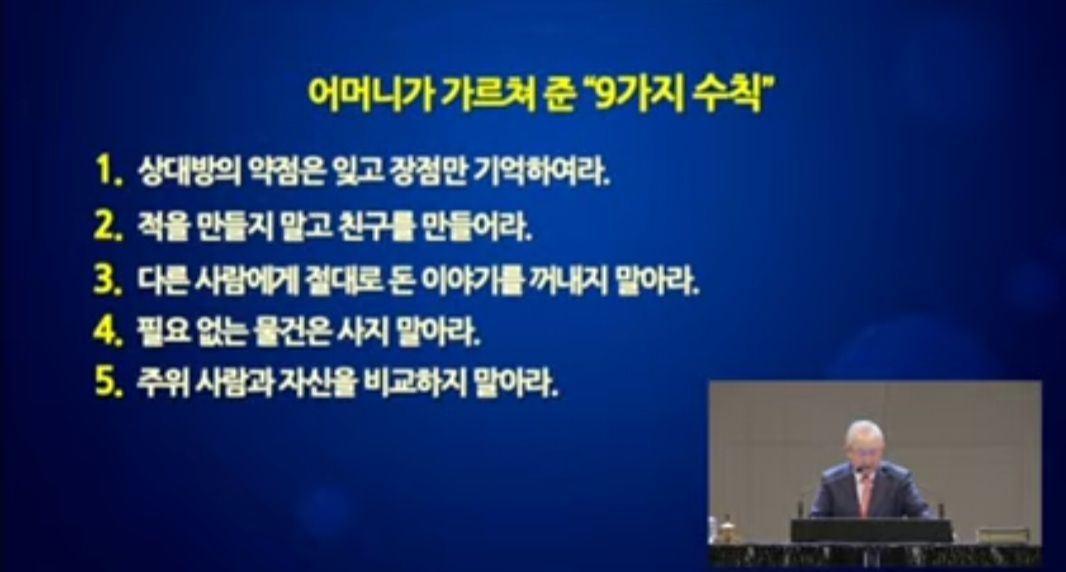 어머니가 가르쳐 준 "9가지 수칙"

1. 상대방의 약점은 잊고 장점만 기억하여라.

2. 적을 만들지 말고 친구를 만들어라.

3. 다른 사람에게 절대로 돈 이야기를 꺼내지 말아라.

4. 필요 없는 물건은 사지 말아라.

5. 주위 사람과 자신을 비교하지 말아라.